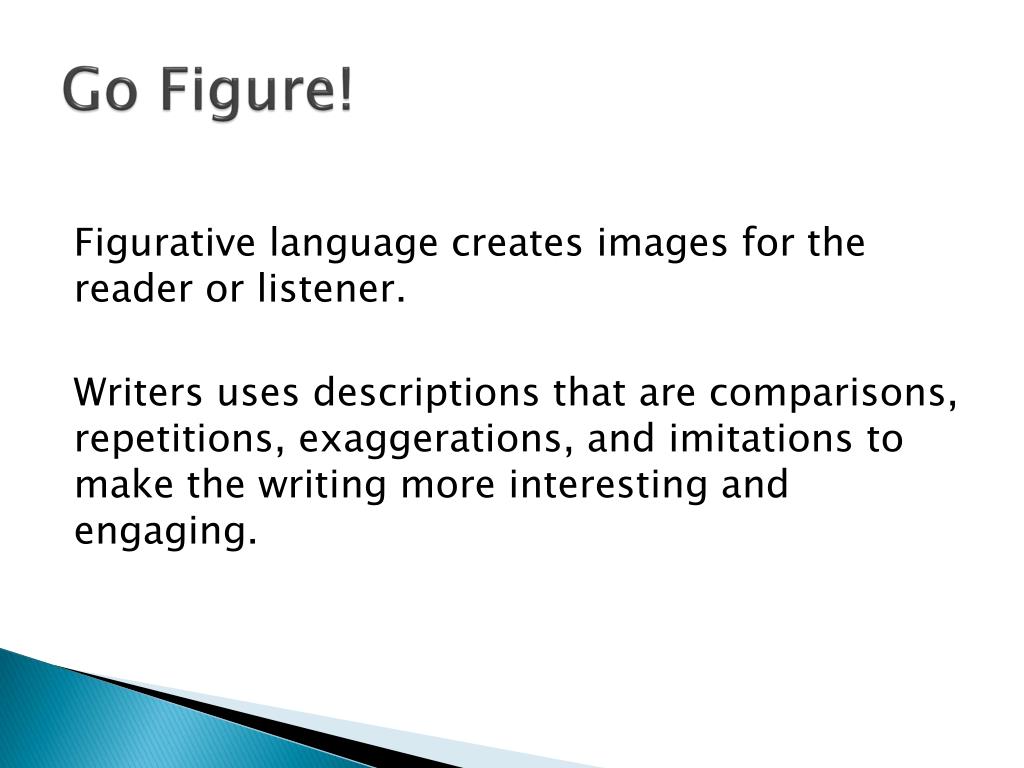 Go Figure!

Figurative language creates images for the reader or listener.

Writers uses descriptions that are comparisons, repetitions, exaggerations, and imitations to make the writing more interesting and engaging.